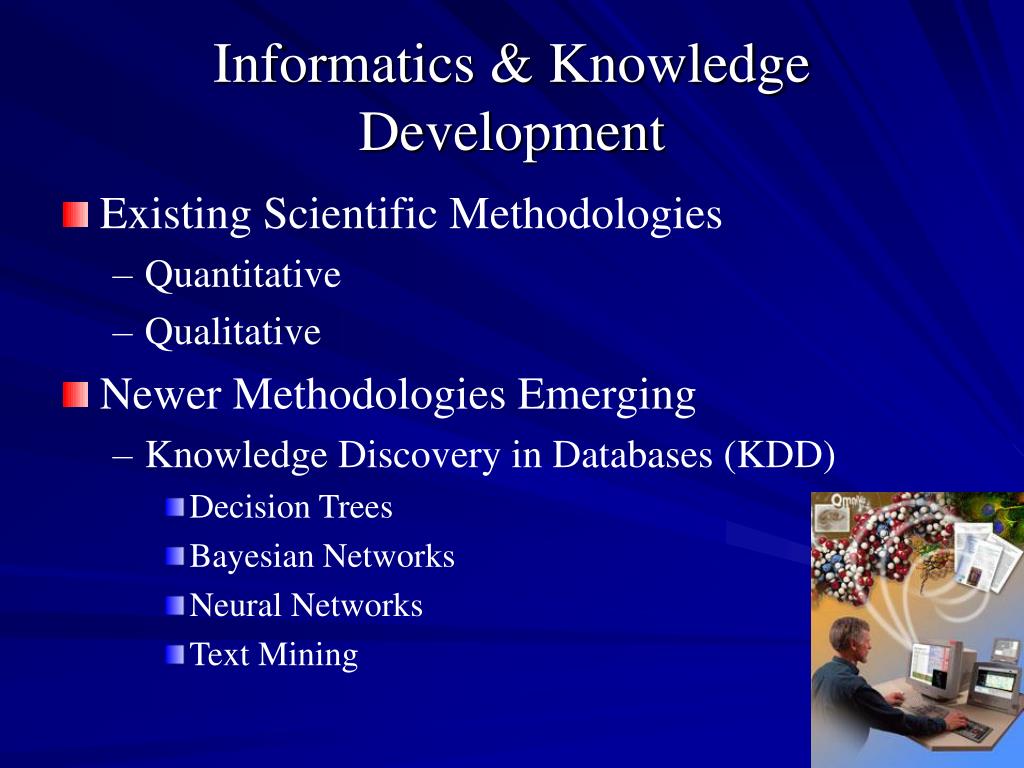 Informatics & Knowledge Development

Existing Scientific Methodologies
– Quantitative
– Qualitative

Newer Methodologies Emerging
– Knowledge Discovery in Databases (KDD)
Decision Trees
Bayesian Networks
Neural Networks
Text Mining